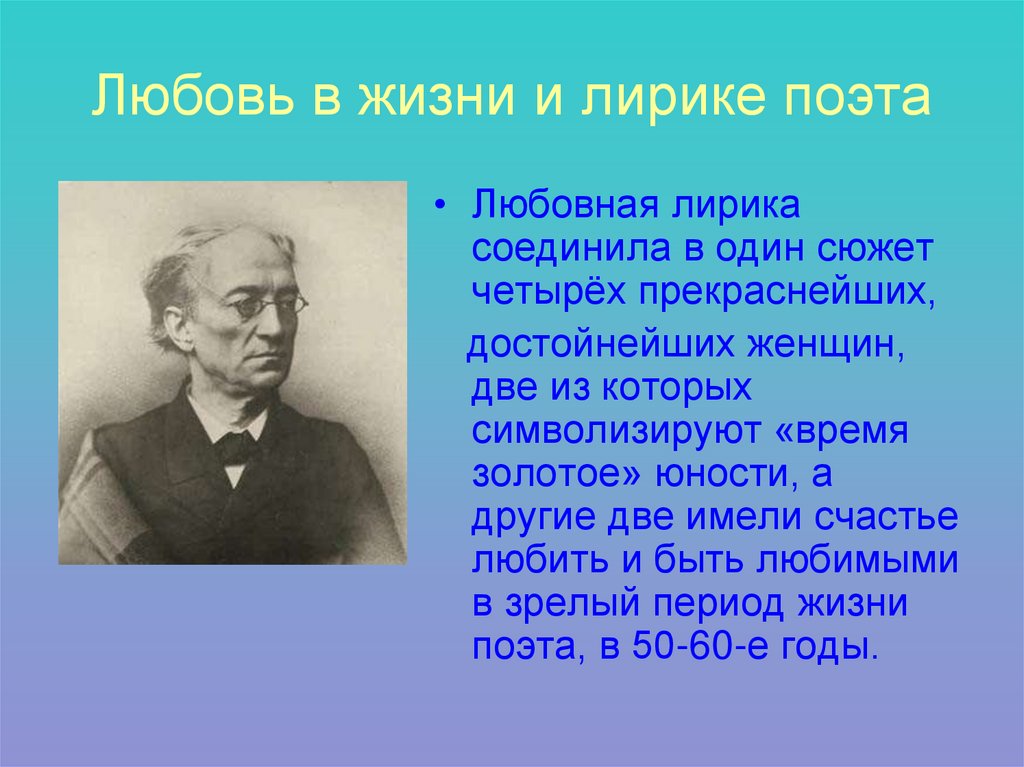 Любовь в жизни и лирике поэта

• Любовная лирика соединила в один сюжет четырёх прекраснейших,

достойнейших женщин, две из которых символизируют «время золотое» юности, а другие две имели счастье любить и быть любимыми в зрелый период жизни поэта, в 50-60-е годы.